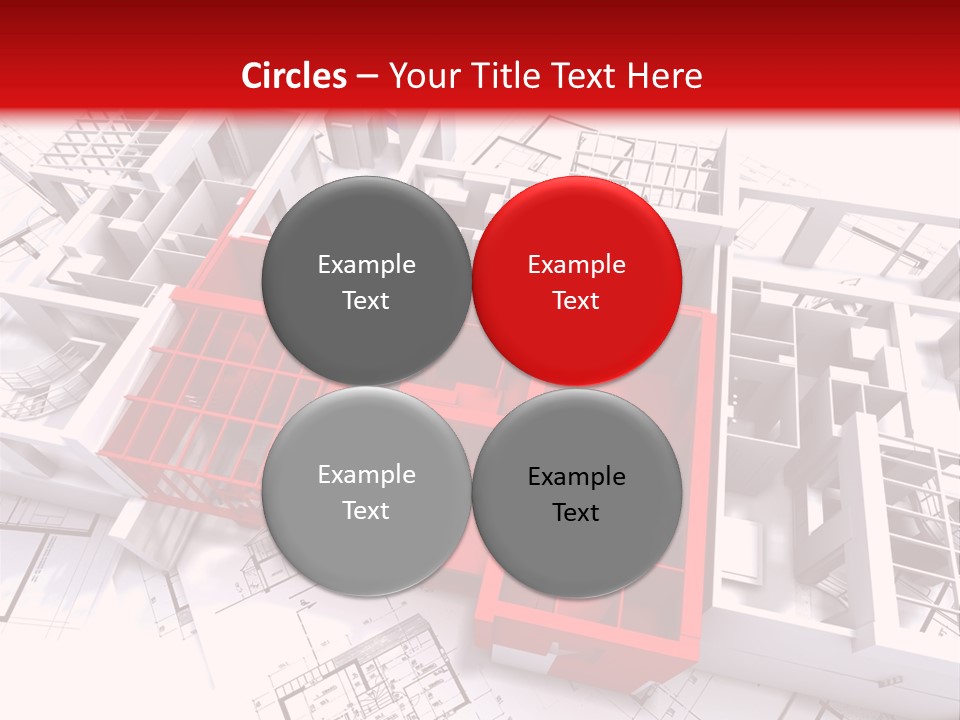 Circles – Your Title Text Here

Example Text

Example Text

Example Text

Example Text